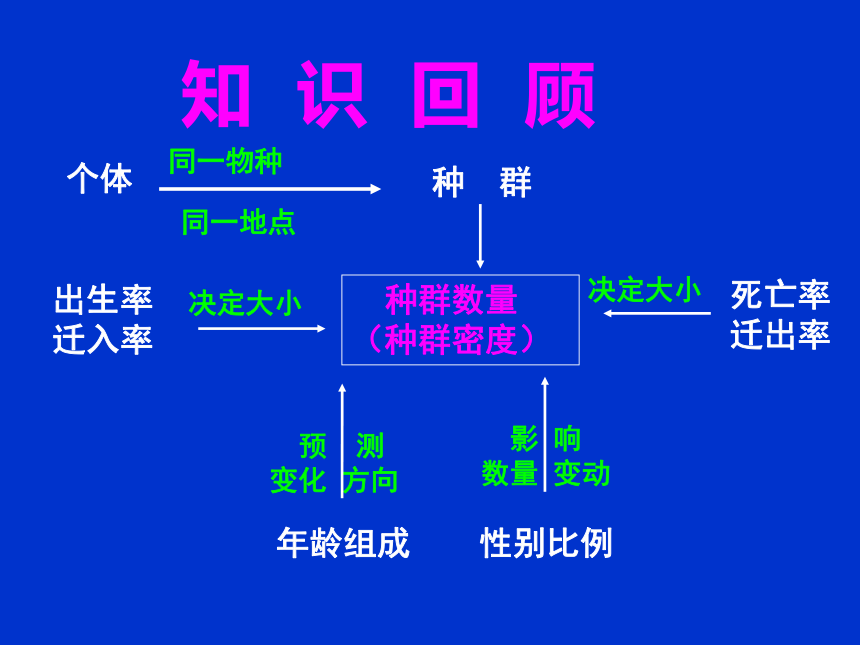 知 识 回 顾

个体

同一物种

同一地点

种 群

出生率
迁入率

决定大小

种群数量
（种群密度）

决定大小

死亡率
迁出率

预 测
变化 方向

影 响
数量 变动

年龄组成

性别比例